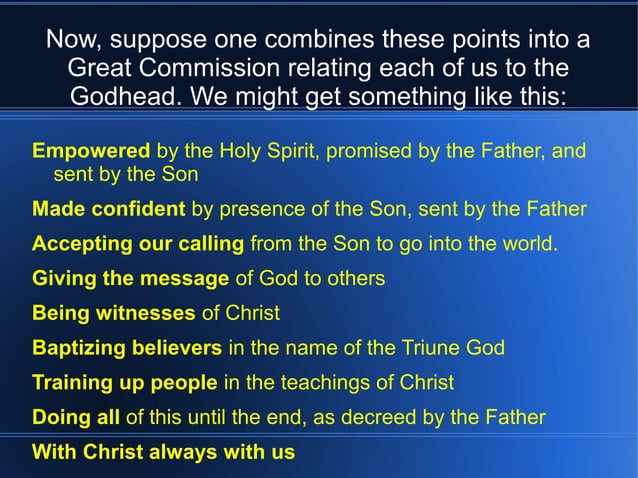 Now, suppose one combines these points into a Great Commission relating each of us to the Godhead. We might get something like this:

Empowered by the Holy Spirit, promised by the Father, and sent by the Son

Made confident by presence of the Son, sent by the Father

Accepting our calling from the Son to go into the world.

Giving the message of God to others

Being witnesses of Christ

Baptizing believers in the name of the Triune God

Training up people in the teachings of Christ

Doing all of this until the end, as decreed by the Father

With Christ always with us